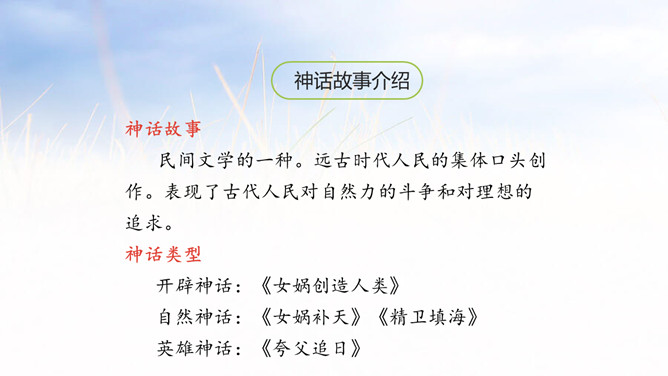 神话故事介绍

神话故事

民间文学的一种。远古时代人民的集体口头创作。表现了古代人民对自然力的斗争和对理想的追求。

神话类型

开辟神话：《女娲创造人类》

自然神话：《女娲补天》《精卫填海》

英雄神话：《夸父追日》